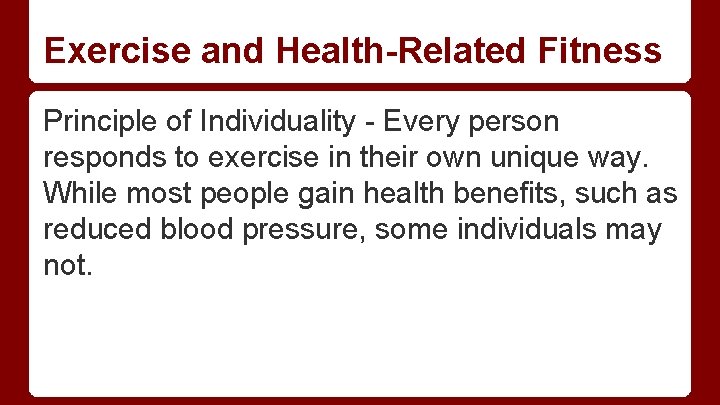 Exercise and Health-Related Fitness

Principle of Individuality - Every person responds to exercise in their own unique way. While most people gain health benefits, such as reduced blood pressure, some individuals may not.